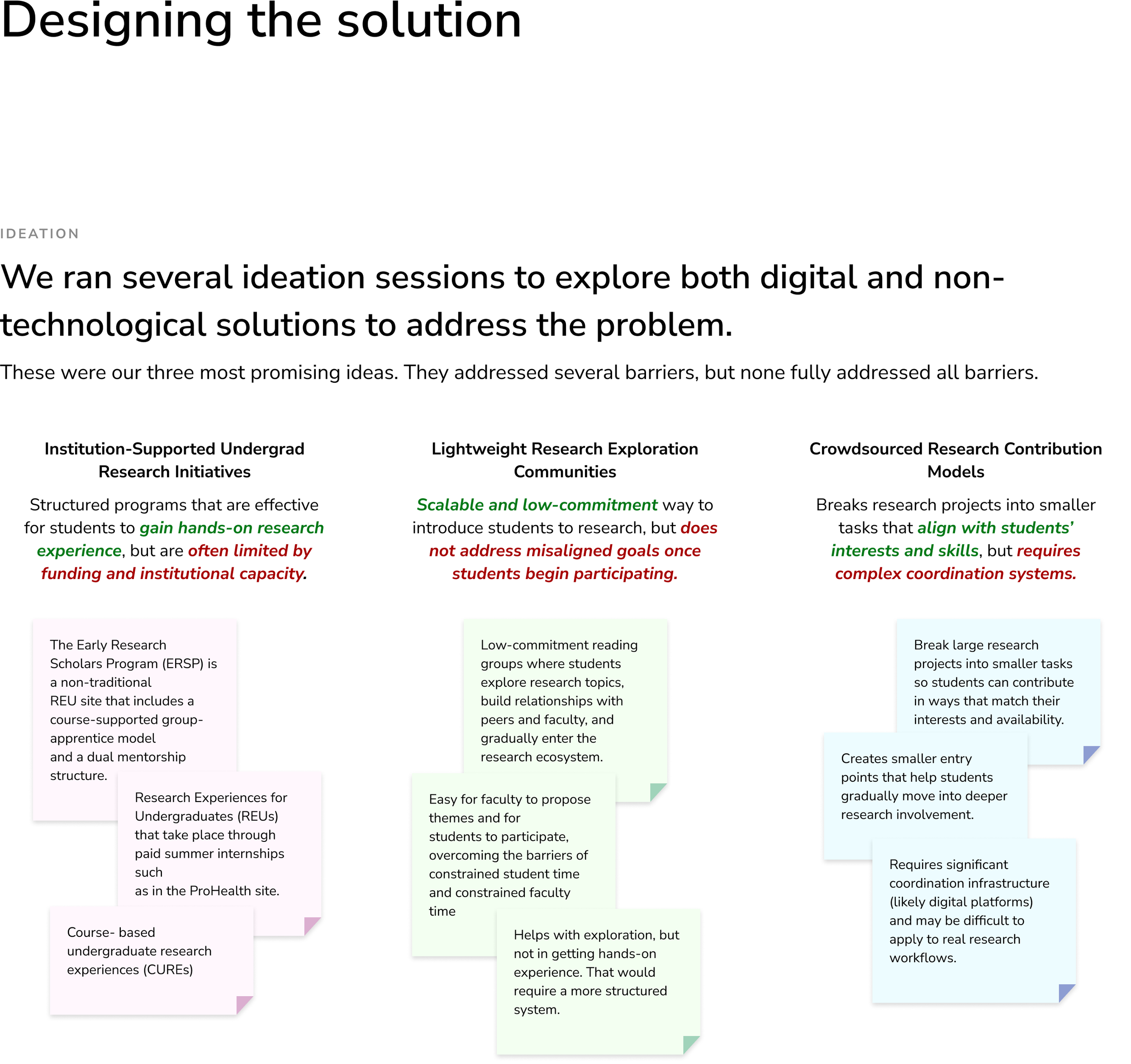 Designing the solution

IDEATION

We ran several ideation sessions to explore both digital and non-technological solutions to address the problem.

These were our three most promising ideas. They addressed several barriers, but none fully addressed all barriers.

Institution-Supported Undergrad Research Initiatives

Structured programs that are effective for students to gain hands-on research experience, but are often limited by funding and institutional capacity.

The Early Research Scholars Program (ERSP) is a non-traditional REU site that includes a course-supported group-apprentice model and a dual mentorship structure.

Research Experiences for Undergraduates (REUs) that take place through paid summer internships such as in the ProHealth site.

Course- based undergraduate research experiences (CUREs)

Lightweight Research Exploration Communities

Scalable and low-commitment way to introduce students to research, but does not address misaligned goals once students begin participating.

Low-commitment reading groups where students explore research topics, build relationships with peers and faculty, and gradually enter the research ecosystem.

Easy for faculty to propose themes and for students to participate, overcoming the barriers of constrained student time and constrained faculty time

Helps with exploration, but not in getting hands-on experience. That would require a more structured system.

Crowdsourced Research Contribution Models

Breaks research projects into smaller tasks that align with students' interests and skills, but requires complex coordination systems.

Break large research projects into smaller tasks so students can contribute in ways that match their interests and availability.

Creates smaller entry points that help students gradually move into deeper research involvement.

Requires significant coordination infrastructure (likely digital platforms) and may be difficult to apply to real research workflows.